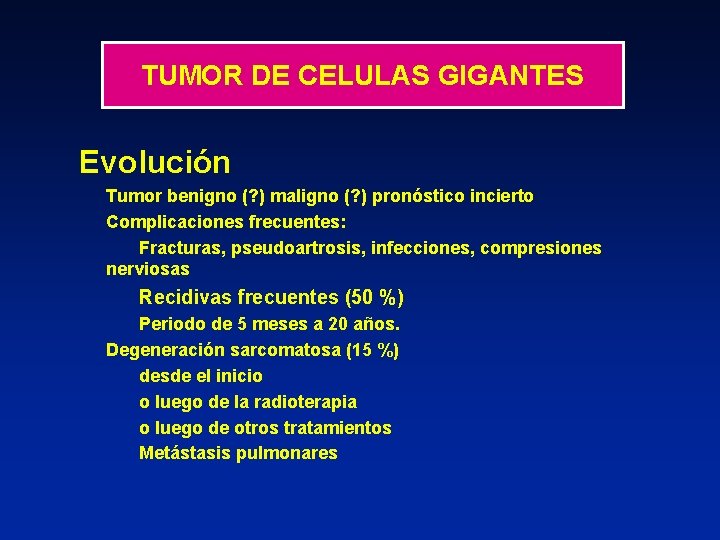 TUMOR DE CELULAS GIGANTES

Evolución

Tumor benigno (?) maligno (?) pronóstico incierto

Complicaciones frecuentes:

Fracturas, pseudoartrosis, infecciones, compresiones nerviosas

Recidivas frecuentes (50 %)

Periodo de 5 meses a 20 años.

Degeneración sarcomatosa (15 %)

desde el inicio

o luego de la radioterapia

o luego de otros tratamientos

Metástasis pulmonares